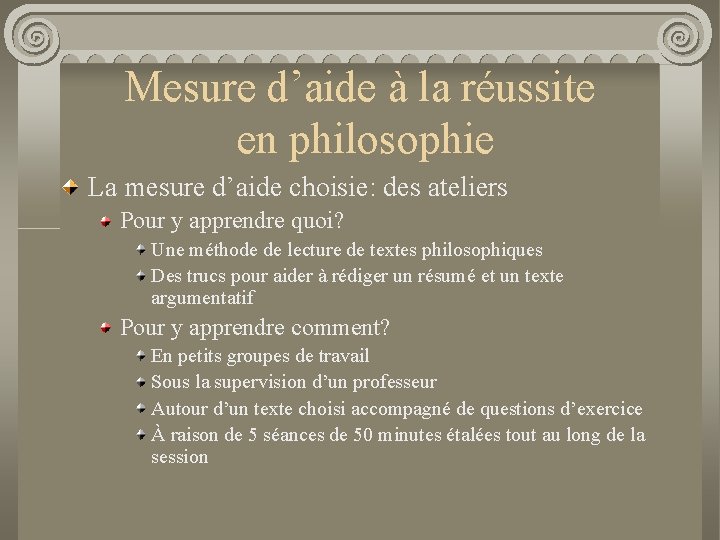 Mesure d’aide à la réussite en philosophie

La mesure d’aide choisie: des ateliers

Pour y apprendre quoi?

Une méthode de lecture de textes philosophiques

Des trucs pour aider à rédiger un résumé et un texte argumentatif

Pour y apprendre comment?

En petits groupes de travail

Sous la supervision d’un professeur

Autour d’un texte choisi accompagné de questions d’exercice

À raison de 5 séances de 50 minutes étalées tout au long de la session